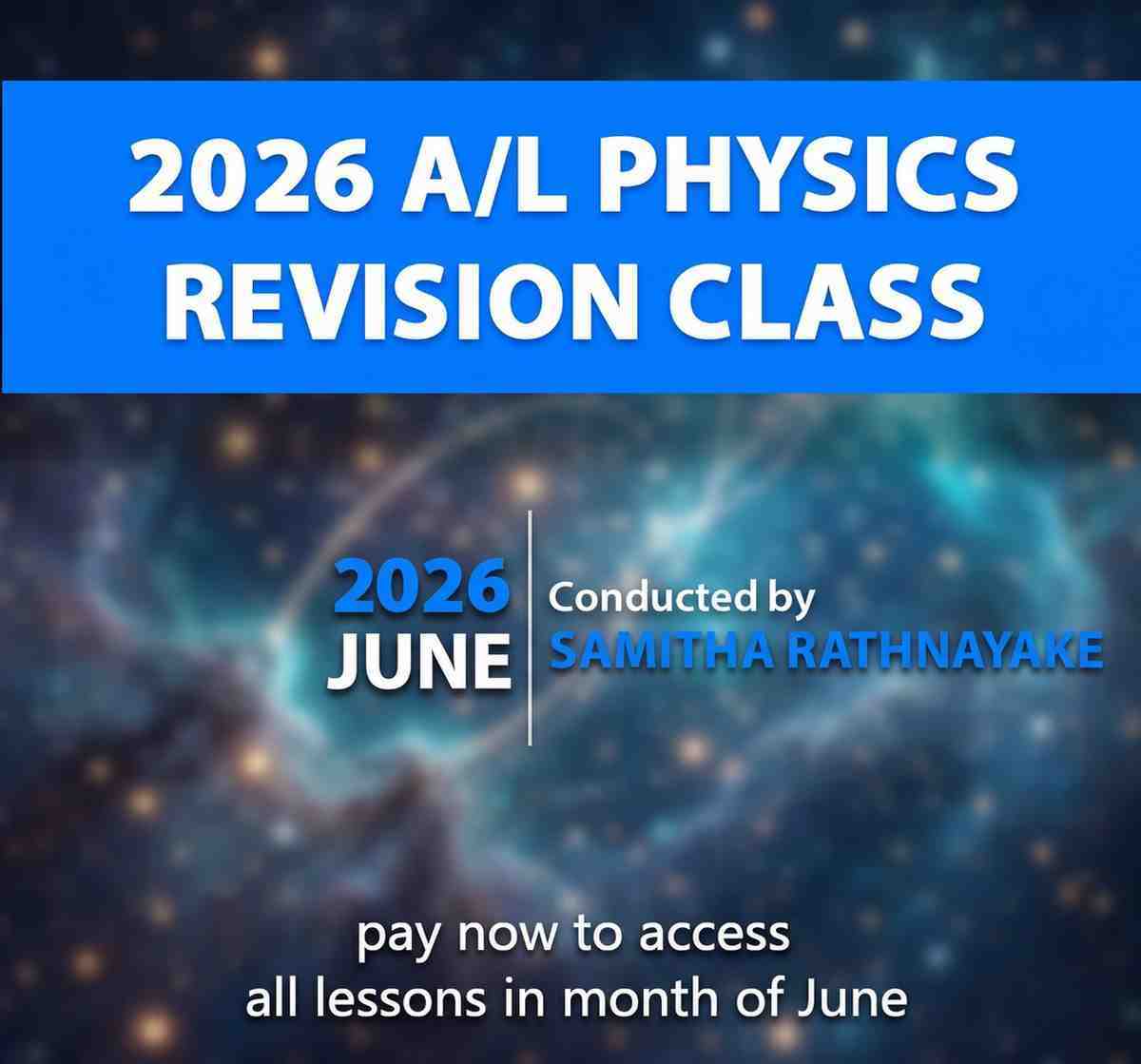 2026 A/L PHYSICS REVISION CLASS

2026
JUNE

Conducted by
SAMITHA RATHNAYAKE

pay now to access
all lessons in month of June